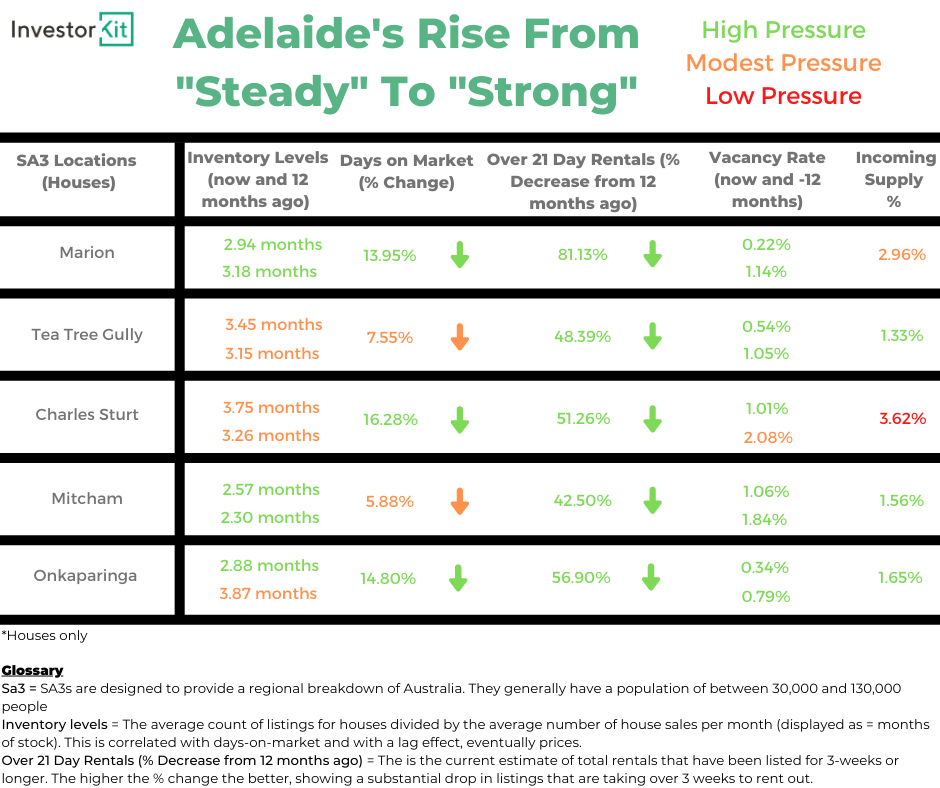 Investor Kit

Adelaide's Rise From "Steady" To "Strong"

High Pressure
Modest Pressure
Low Pressure

| SA3 Locations (Houses) | Inventory Levels (now and 12 months ago) | Days on Market (% Change) | Over 21 Day Rentals (% Decrease from 12 months ago) | Vacancy Rate (now and -12 months) | Incoming Supply % |
|---|---|---|---|---|---|
| Marion | 2.94 months 3.18 months | 13.95% | 81.13% | 0.22% 1.14% | 2.96% |
| Tea Tree Gully | 3.45 months 3.15 months | 7.55% | 48.39% | 0.54% 1.05% | 1.33% |
| Charles Sturt | 3.75 months 3.26 months | 16.28% | 51.26% | 1.01% 2.08% | 3.62% |
| Mitcham | 2.57 months 2.30 months | 5.88% | 42.50% | 1.06% 1.84% | 1.56% |
| Onkaparinga | 2.88 months 3.87 months | 14.80% | 56.90% | 0.34% 0.79% | 1.65% |

*Houses only

Glossary
Sa3 = SA3s are designed to provide a regional breakdown of Australia. They generally have a population of between 30,000 and 130,000 people
Inventory levels = The average count of listings for houses divided by the average number of house sales per month (displayed as = months of stock). This is correlated with days-on-market and with a lag effect, eventually prices.
Over 21 Day Rentals (% Decrease from 12 months ago) = The is the current estimate of total rentals that have been listed for 3-weeks or longer. The higher the % change the better, showing a substantial drop in listings that are taking over 3 weeks to rent out.